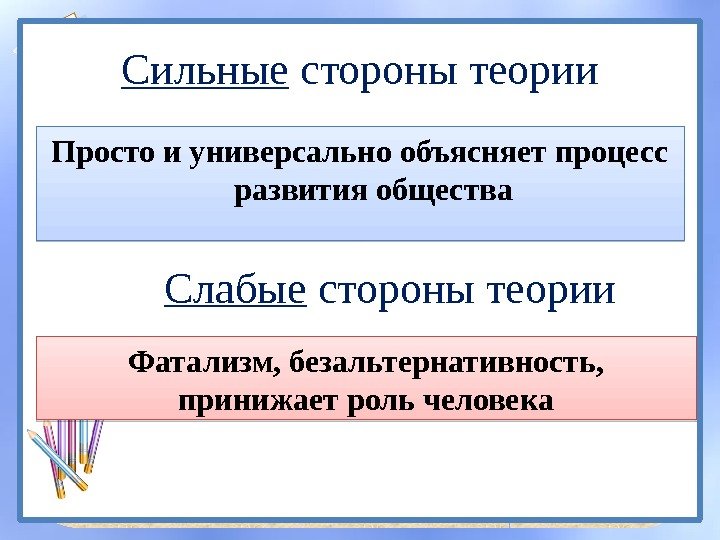 Сильные стороны теории

Просто и универсально объясняет процесс развития общества

Слабые стороны теории

Фатализм, безальтернативность, принижает роль человека